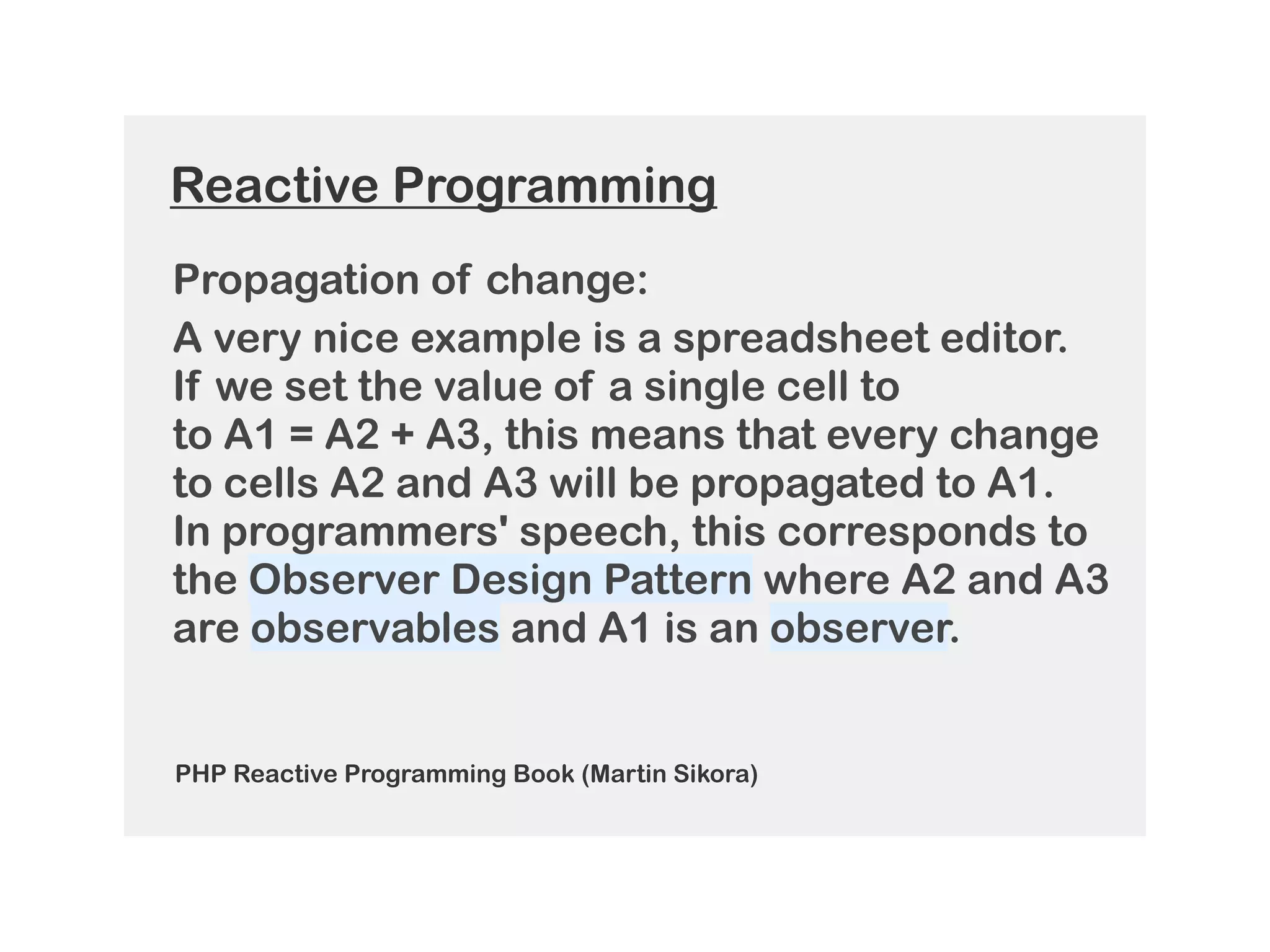 Reactive Programming

Propagation of change:

A very nice example is a spreadsheet editor. If we set the value of a single cell to to A1 = A2 + A3, this means that every change to cells A2 and A3 will be propagated to A1. In programmers' speech, this corresponds to the Observer Design Pattern where A2 and A3 are observables and A1 is an observer.

PHP Reactive Programming Book (Martin Sikora)